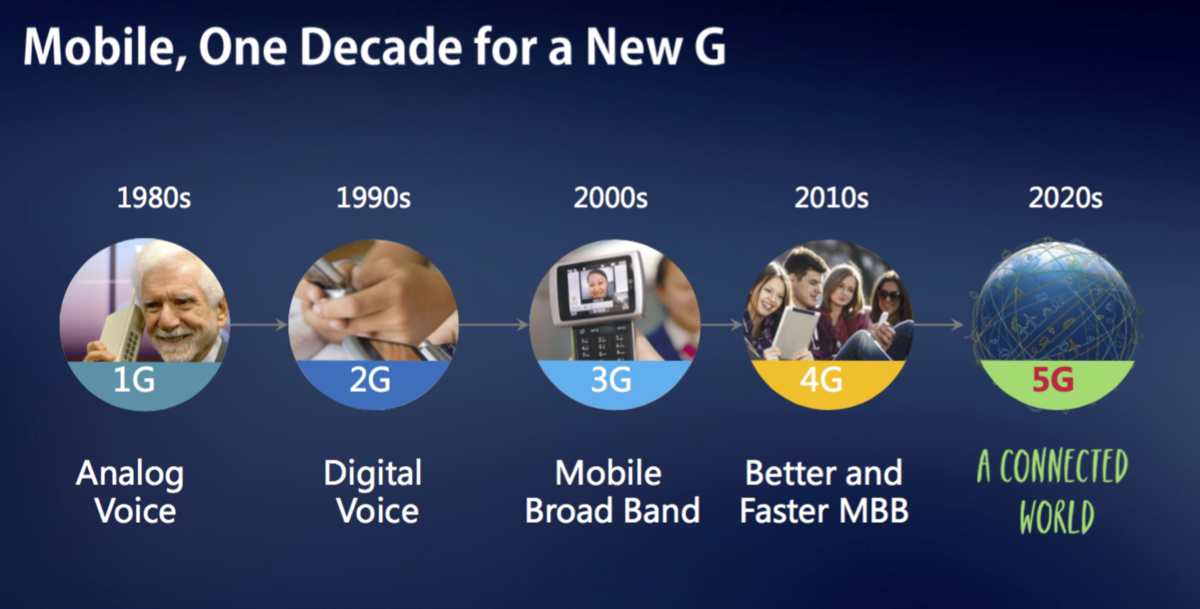 Mobile, One Decade for a New G

1980s
1G
Analog Voice

1990s
2G
Digital Voice

2000s
3G
Mobile Broad Band

2010s
4G
Better and Faster MBB

2020s
5G
A CONNECTED WORLD